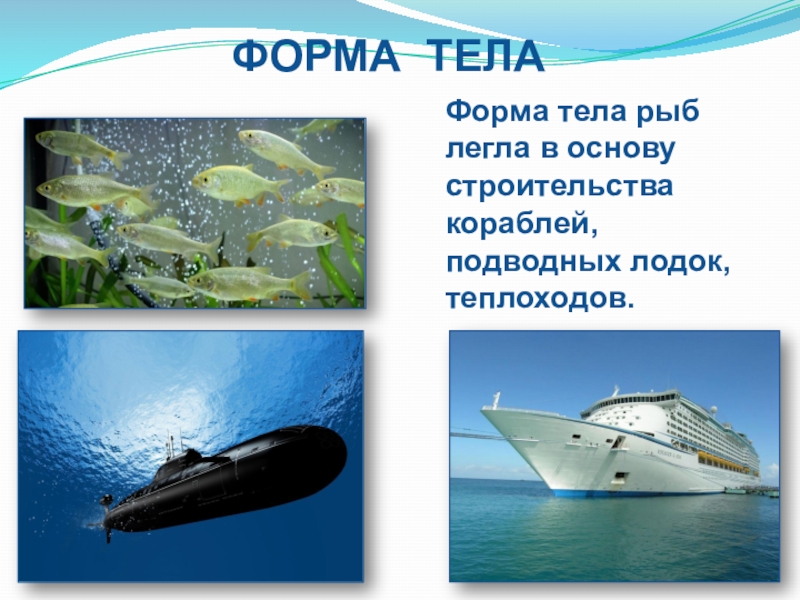 ФОРМА ТЕЛА

Форма тела рыб легла в основу строительства кораблей, подводных лодок, теплоходов.